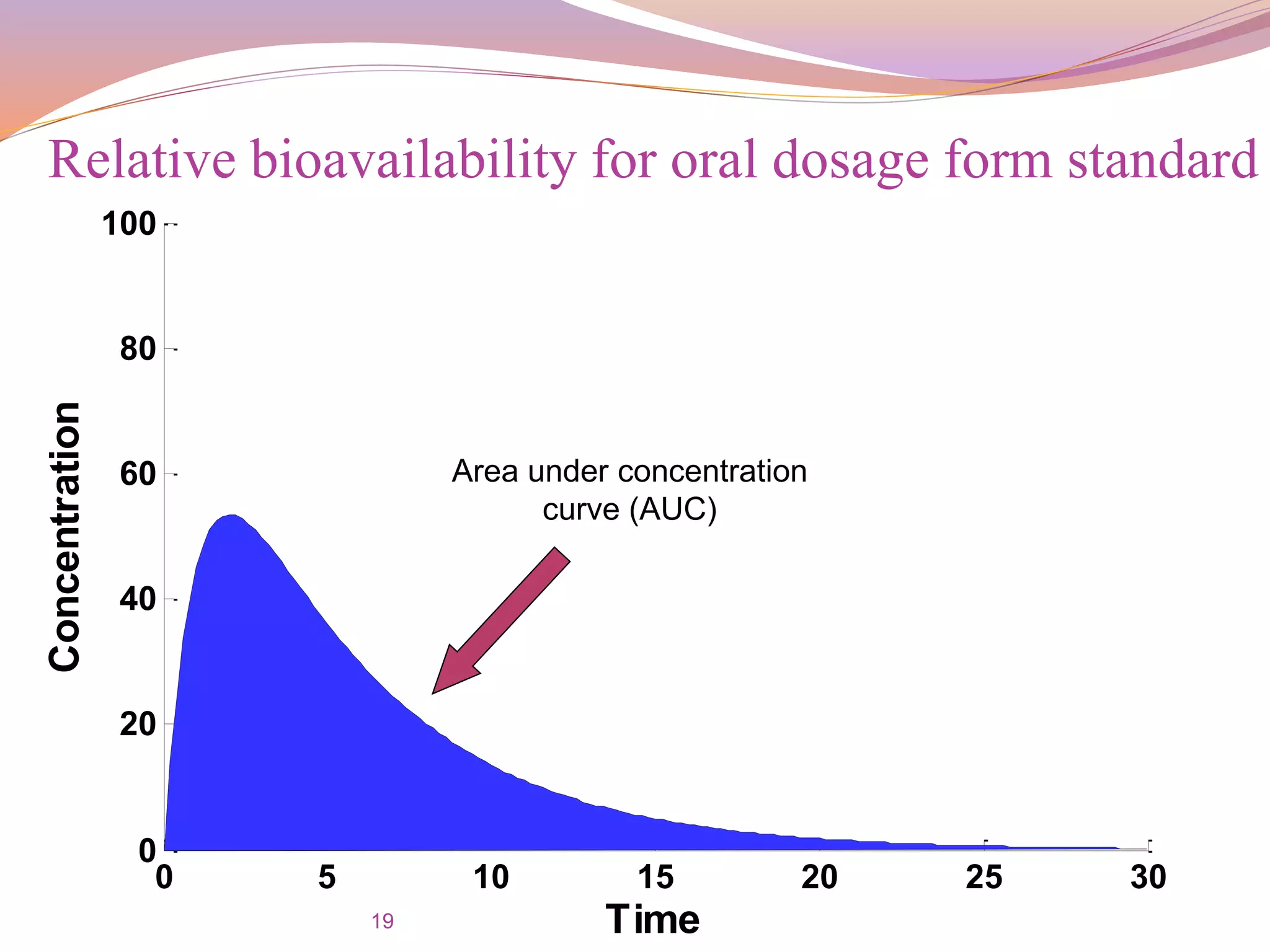 Relative bioavailability for oral dosage form standard

100
80
60
40
20
0

Concentration

Area under concentration curve (AUC)

0 5 10 15 20 25 30

Time

19